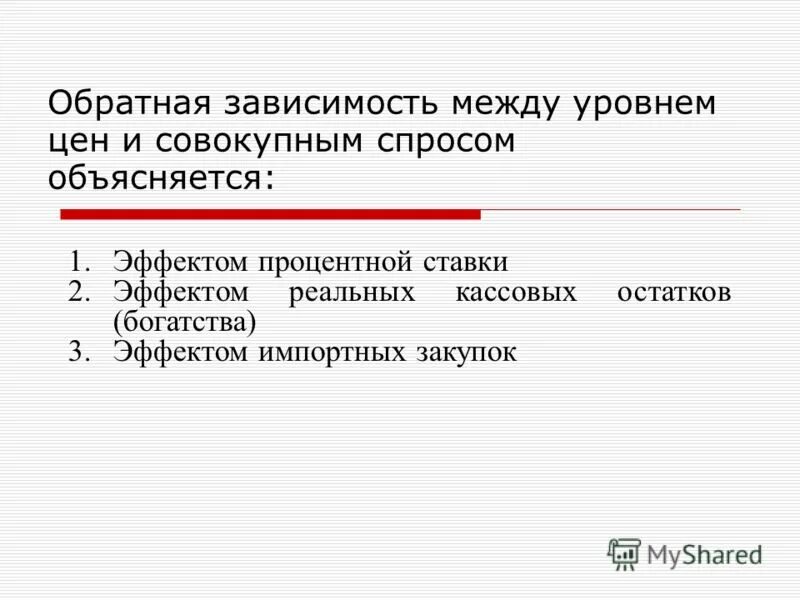 Обратная зависимость между уровнем цен и совокупным спросом объясняется:

1. Эффектом процентной ставки
2. Эффектом реальных кассовых остатков (богатства)
3. Эффектом импортных закупок

MyShared